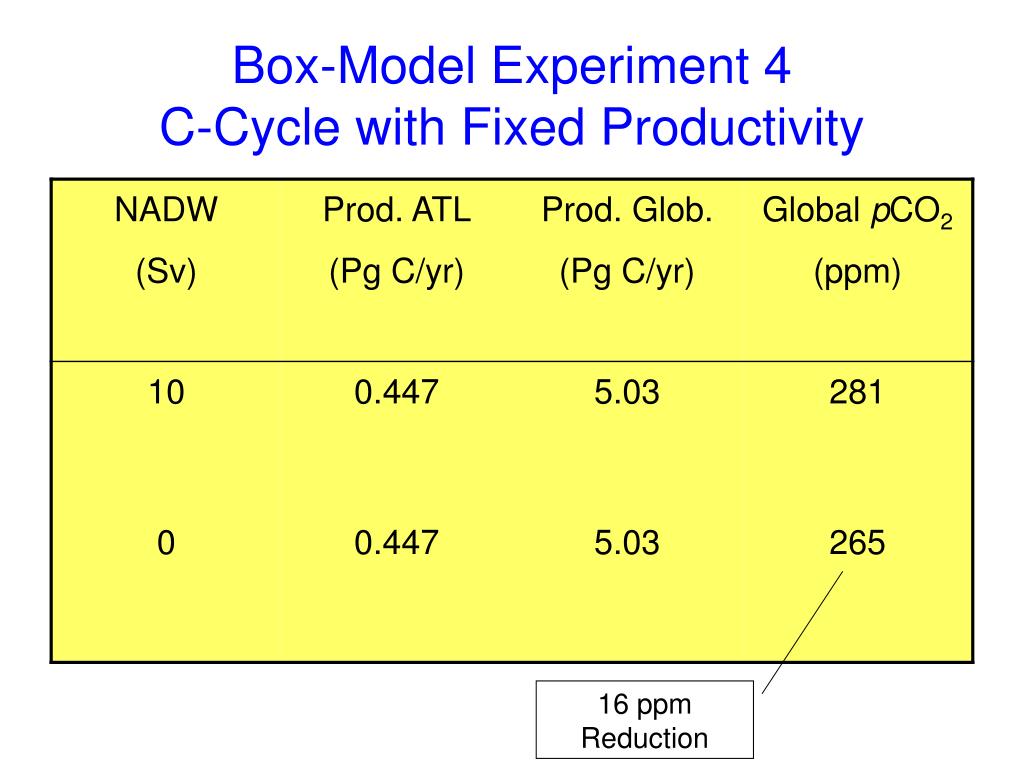 Box-Model Experiment 4
C-Cycle with Fixed Productivity

| NADW (Sv) | Prod. ATL (Pg C/yr) | Prod. Glob. (Pg C/yr) | Global $pCO_2$ (ppm) |
|---|---|---|---|
| 10 | 0.447 | 5.03 | 281 |
| 0 | 0.447 | 5.03 | 265 |

16 ppm Reduction